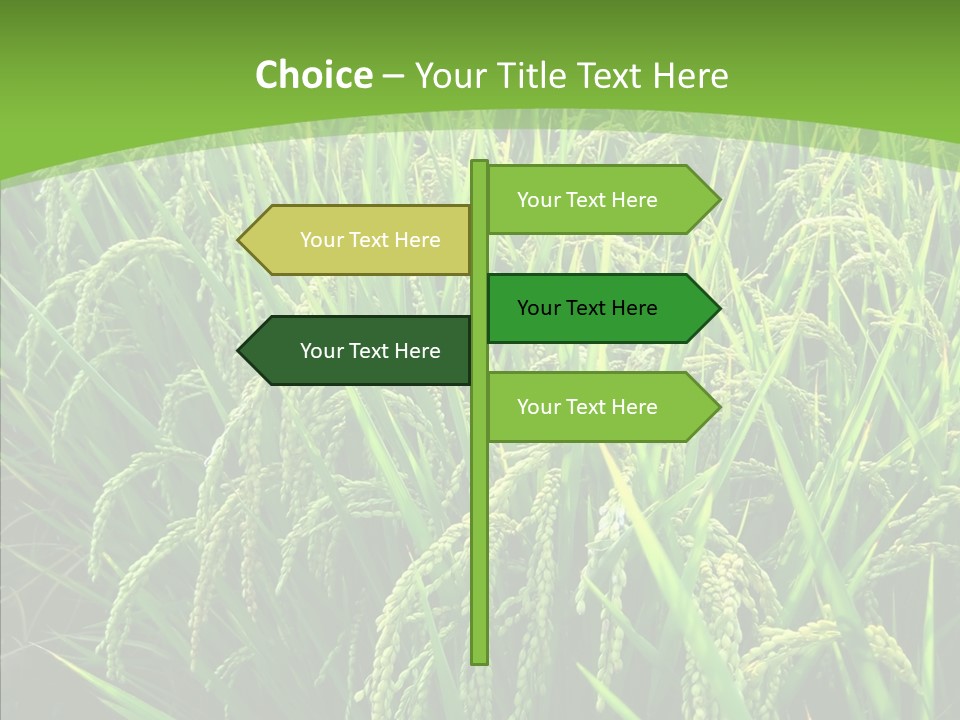 Choice – Your Title Text Here

Your Text Here

Your Text Here

Your Text Here

Your Text Here

Your Text Here